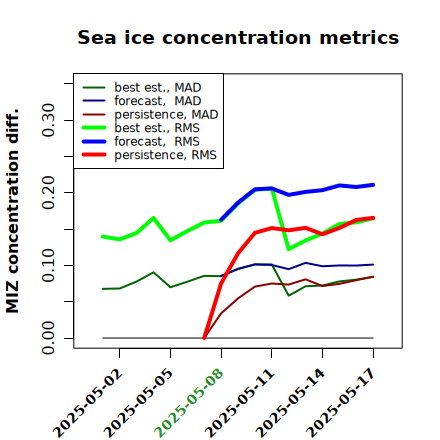 Sea ice concentration metrics

best est., MAD
forecast, MAD
persistence, MAD
best est., RMS
forecast, RMS
persistence, RMS

MIZ concentration diff.

0.00
0.10
0.20
0.30

2025-05-02
2025-05-05
2025-05-08
2025-05-11
2025-05-14
2025-05-17